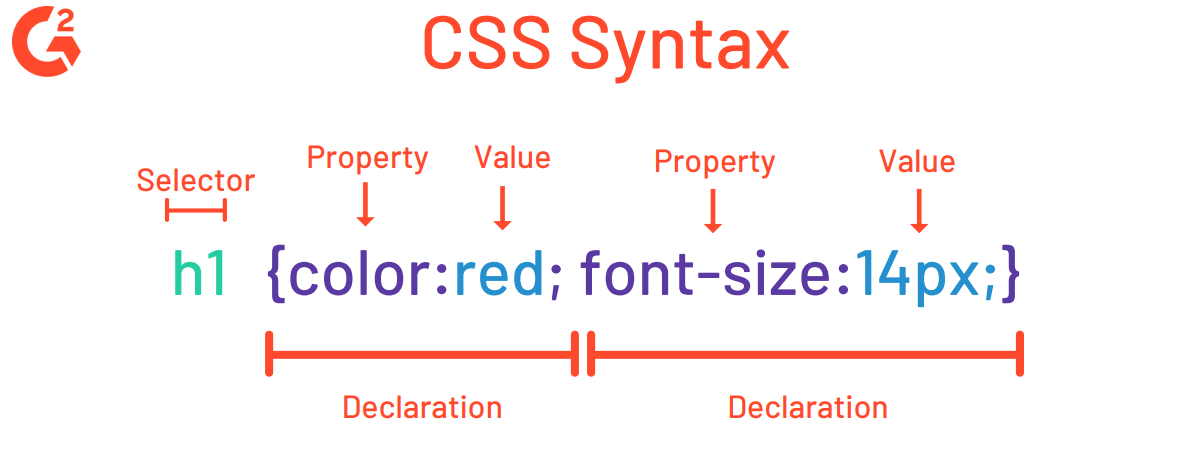 G2

CSS Syntax

Selector

Property

Value

Property

Value

h1 {color:red; font-size:14px;}

Declaration

Declaration